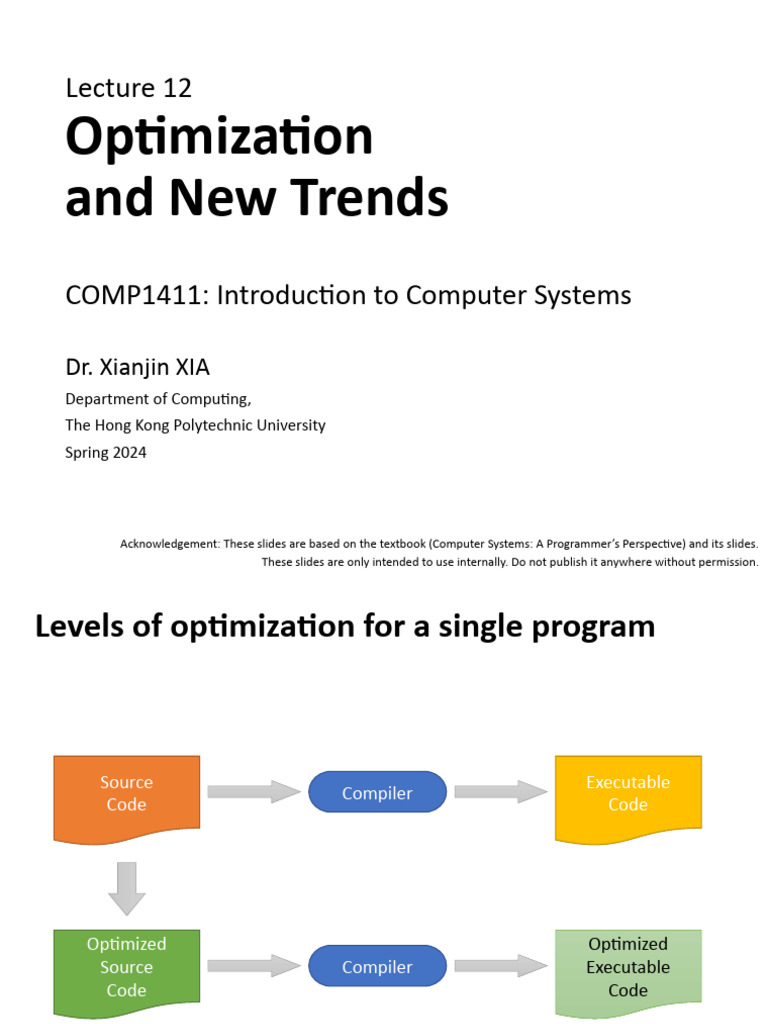 Lecture 12
Optimization and New Trends

COMP1411: Introduction to Computer Systems

Dr. Xianjin XIA
Department of Computing,
The Hong Kong Polytechnic University
Spring 2024

Acknowledgement: These slides are based on the textbook (Computer Systems: A Programmer's Perspective) and its slides.
These slides are only intended to use internally. Do not publish it anywhere without permission.

Levels of optimization for a single program

Source Code

Compiler

Executable Code

Optimized Source Code

Compiler

Optimized Executable Code